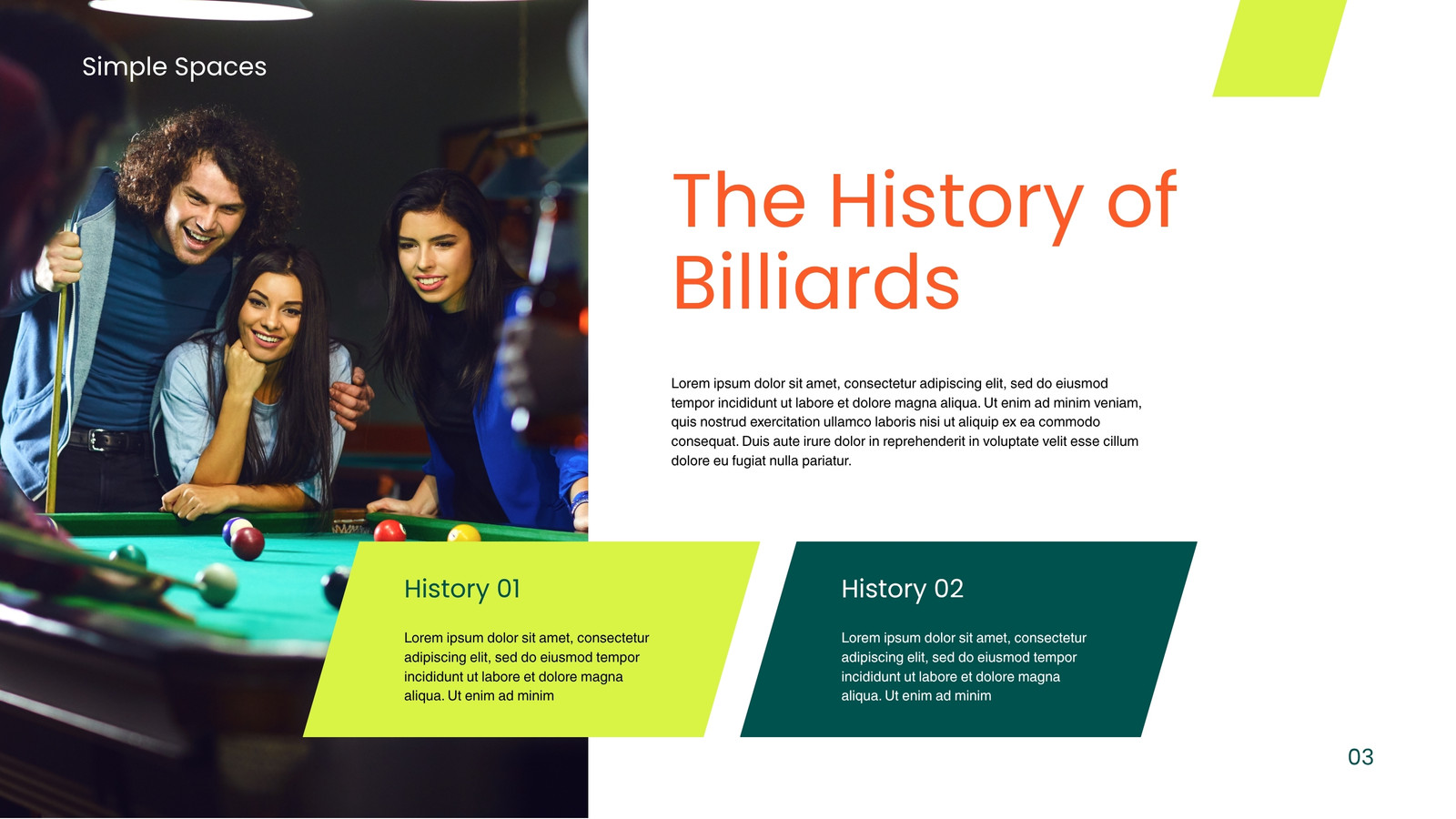 Simple Spaces

The History of Billiards

Lorem ipsum dolor sit amet, consectetur adipiscing elit, sed do eiusmod tempor incididunt ut labore et dolore magna aliqua. Ut enim ad minim veniam, quis nostrud exercitation ullamco laboris nisi ut aliquip ex ea commodo consequat. Duis aute irure dolor in reprehenderit in voluptate velit esse cillum dolore eu fugiat nulla pariatur.

History 01

Lorem ipsum dolor sit amet, consectetur adipiscing elit, sed do eiusmod tempor incididunt ut labore et dolore magna aliqua. Ut enim ad minim

History 02

Lorem ipsum dolor sit amet, consectetur adipiscing elit, sed do eiusmod tempor incididunt ut labore et dolore magna aliqua. Ut enim ad minim

03